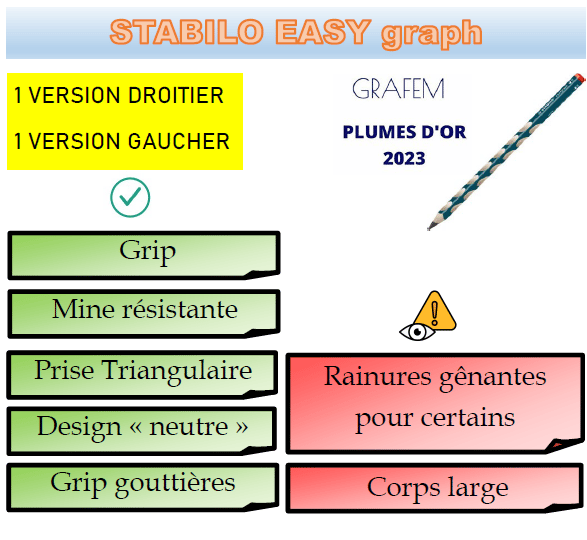 STABILO EASY graph

1 VERSION DROITIER

1 VERSION GAUCHER

GRAFEM

PLUMES D'OR 2023

Grip

Mine résistante

Prise Triangulaire

Design « neutre »

Grip gouttières

Rainures gênantes pour certains

Corps large